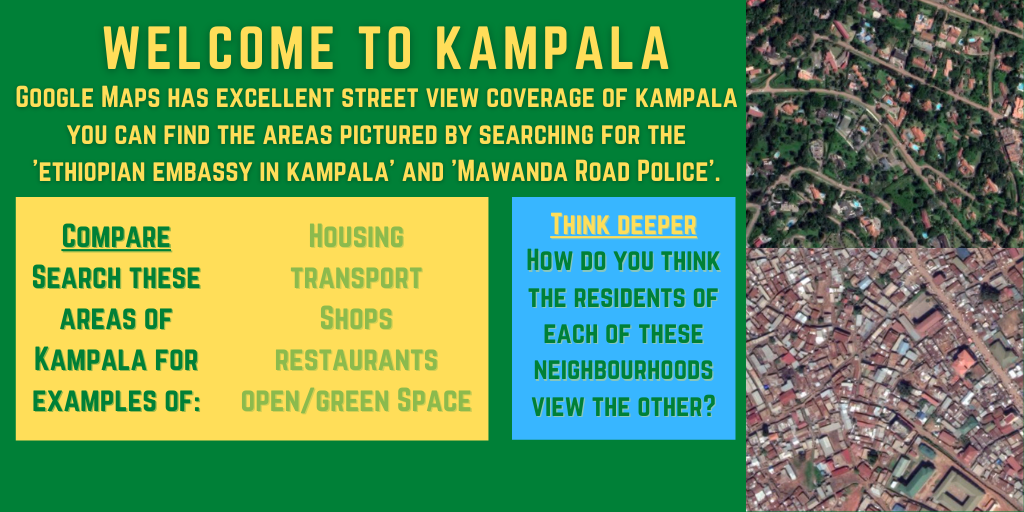 WELCOME TO KAMPALA

Google Maps has excellent street view coverage of kampala you can find the areas pictured by searching for the 'ethiopian embassy in kampala' and 'Mawanda Road Police'.

Compare
Search these areas of Kampala for examples of:

Housing
transport
Shops
restaurants
open/green Space

Think deeper
How do you think the residents of each of these neighbourhoods view the other?